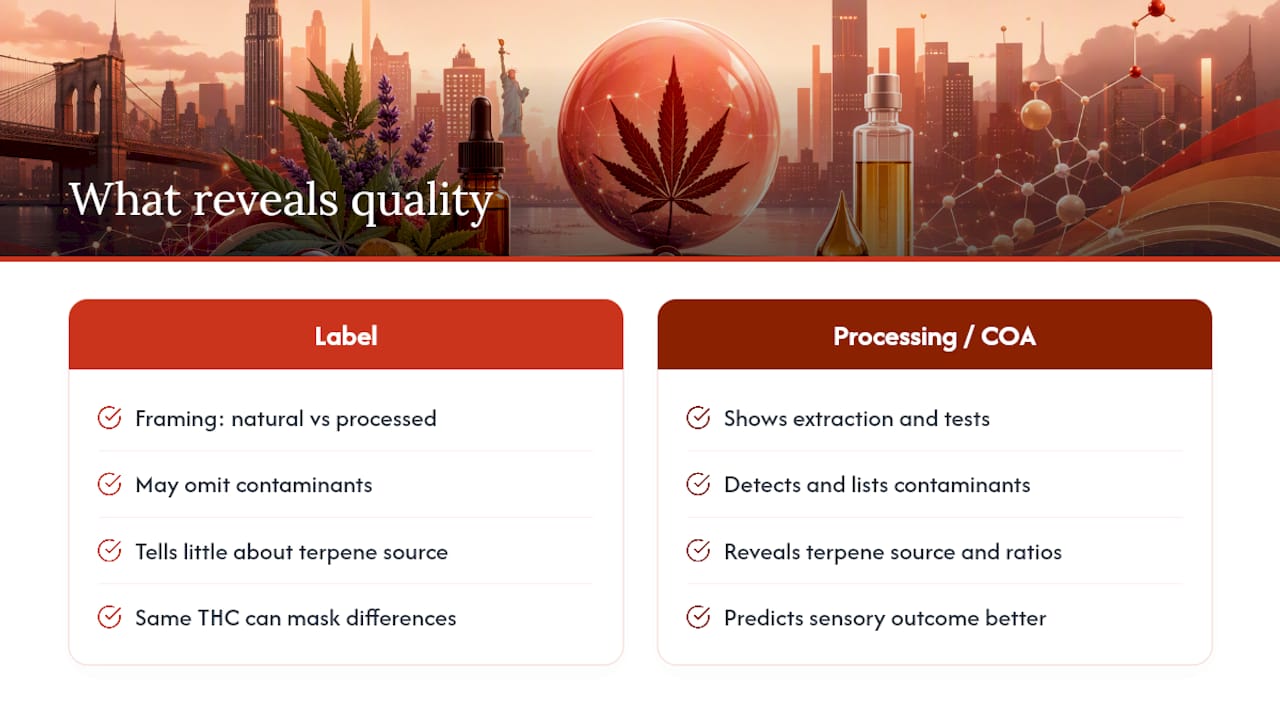 What reveals quality

Label

Framing: natural vs processed

May omit contaminants

Tells little about terpene source

Same THC can mask differences

Processing / COA

Shows extraction and tests

Detects and lists contaminants

Reveals terpene source and ratios

Predicts sensory outcome better